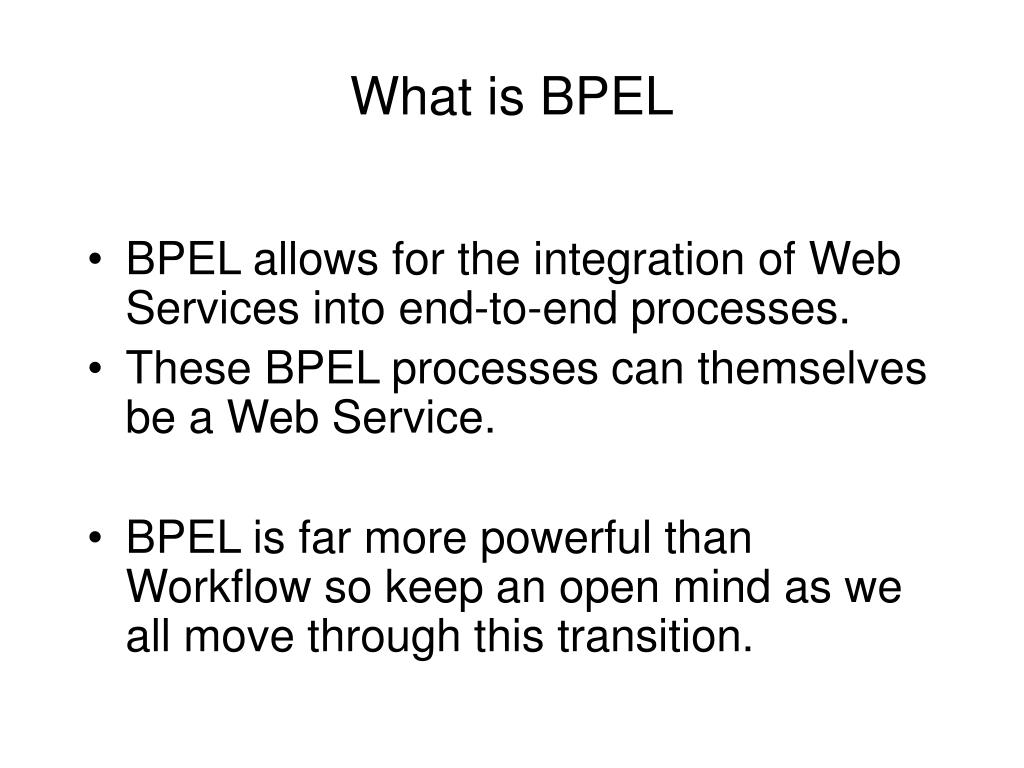 What is BPEL

• BPEL allows for the integration of Web Services into end-to-end processes.
• These BPEL processes can themselves be a Web Service.

• BPEL is far more powerful than Workflow so keep an open mind as we all move through this transition.